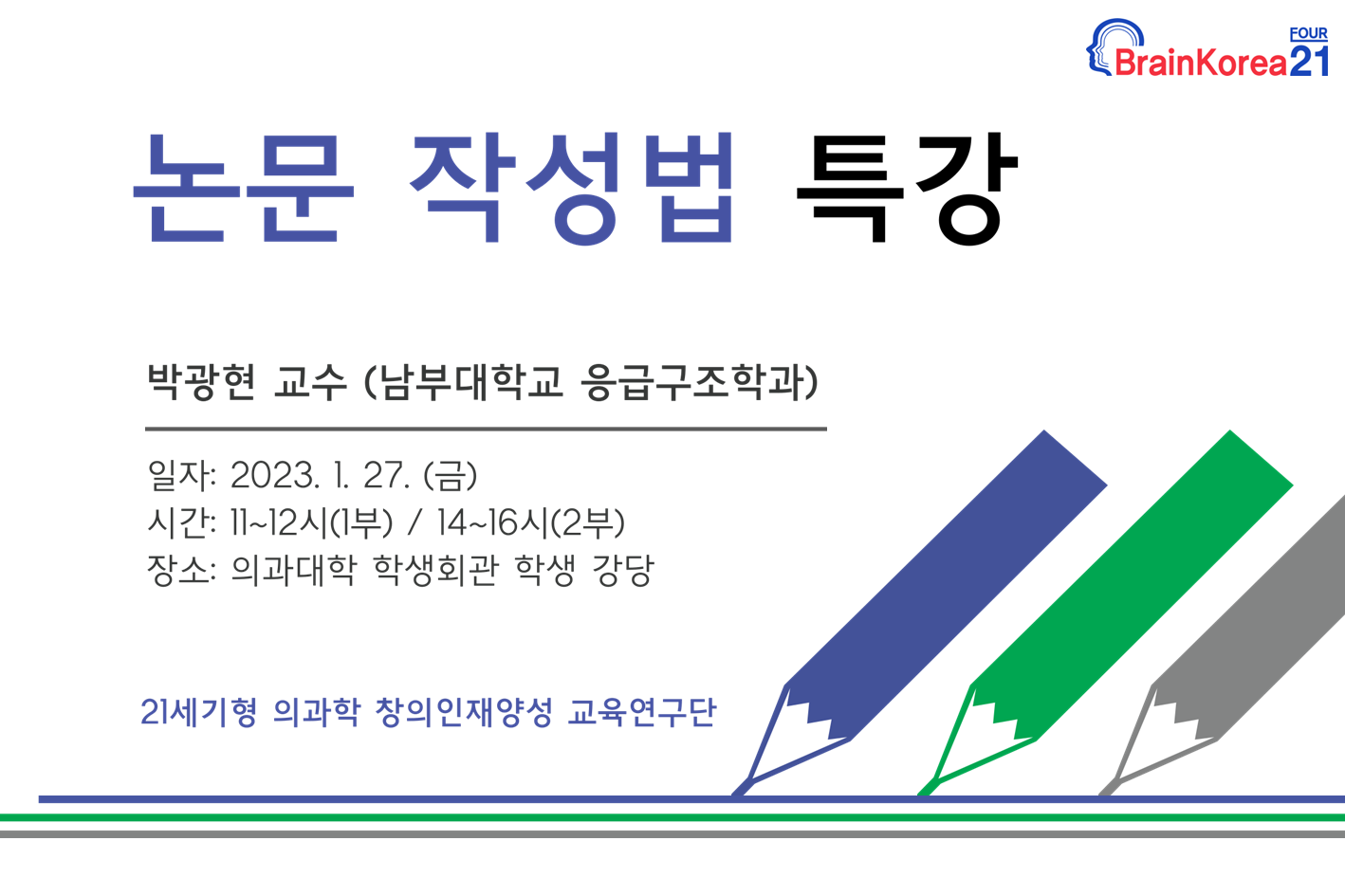 FOUR
BrainKorea21

논문 작성법 특강

박광현 교수 (남부대학교 응급구조학과)

일자: 2023. 1. 27. (금)
시간: 11~12시(1부) / 14~16시(2부)
장소: 의과대학 학생회관 학생 강당

21세기형 의과학 창의인재양성 교육연구단